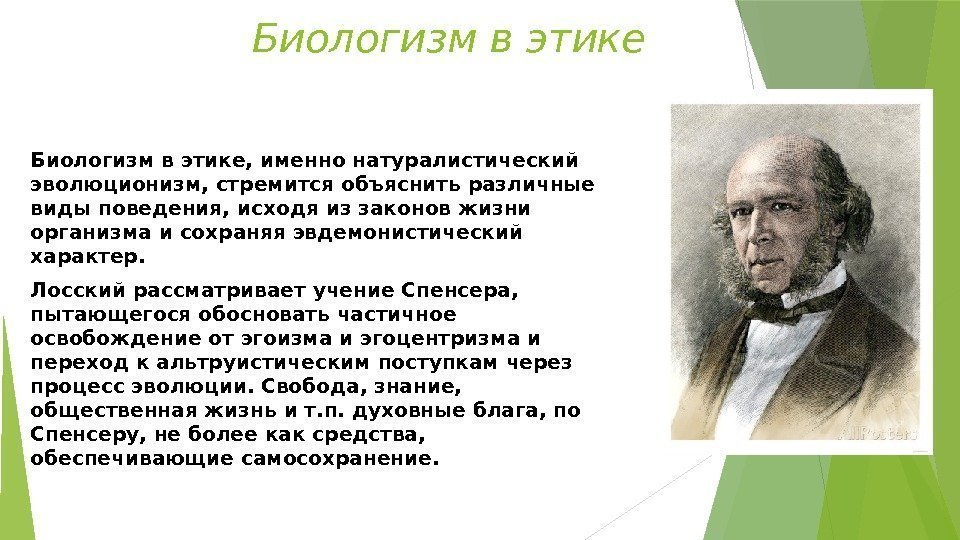 Биологизм в этике

Биологизм в этике, именно натуралистический эволюционизм, стремится объяснить различные виды поведения, исходя из законов жизни организма и сохраняя эвдемонистический характер.

Лосский рассматривает учение Спенсера, пытающегося обосновать частичное освобождение от эгоизма и эгоцентризма и переход к альтруистическим поступкам через процесс эволюции. Свобода, знание, общественная жизнь и т.п. духовные блага, по Спенсеру, не более как средства, обеспечивающие самосохранение.

AllPosters